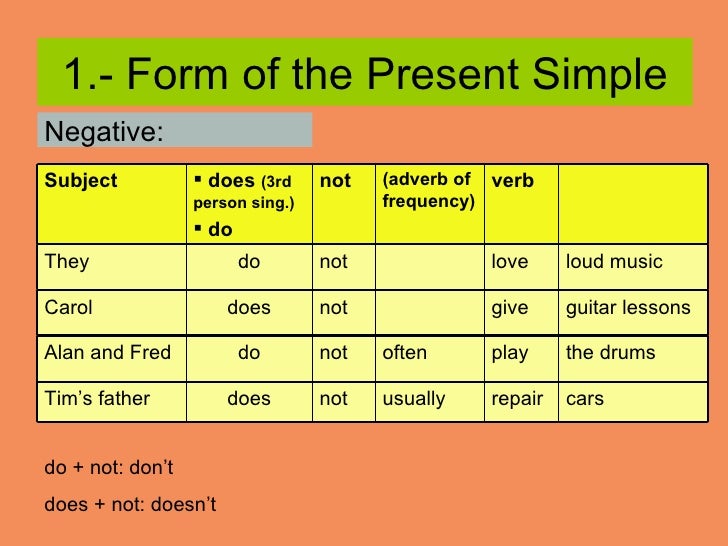 1.- Form of the Present Simple

Negative:

| Subject | ▪ does (3rd person sing.) ▪ do | not | (adverb of frequency) | verb | |
|---|---|---|---|---|---|
| They | do | not | | love | loud music |
| Carol | does | not | | give | guitar lessons |
| Alan and Fred | do | not | often | play | the drums |
| Tim's father | does | not | usually | repair | cars |

do + not: don't

does + not: doesn't